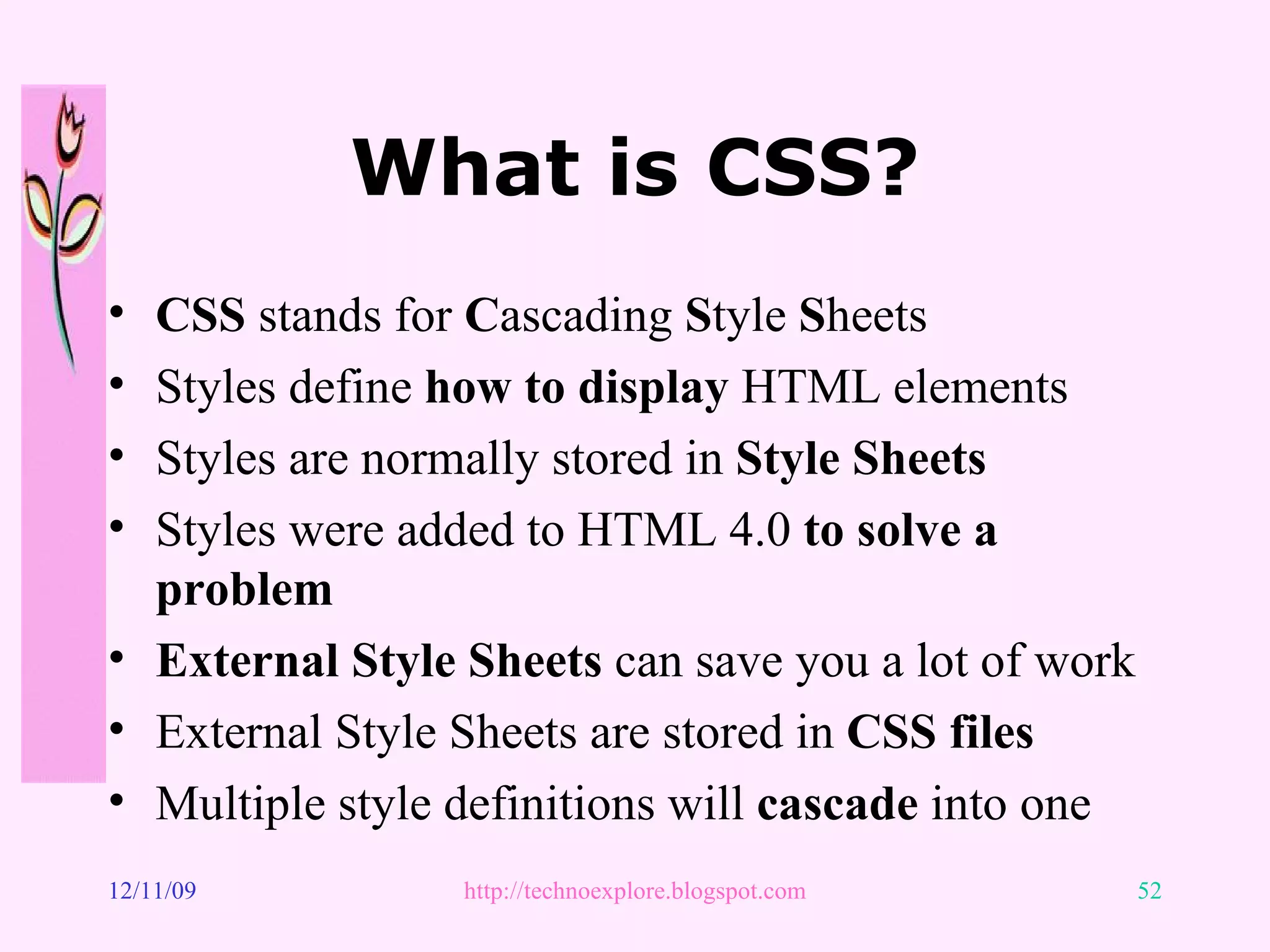 What is CSS?

• CSS stands for Cascading Style Sheets
• Styles define how to display HTML elements
• Styles are normally stored in Style Sheets
• Styles were added to HTML 4.0 to solve a problem
• External Style Sheets can save you a lot of work
• External Style Sheets are stored in CSS files
• Multiple style definitions will cascade into one

12/11/09 http://technoexplore.blogspot.com 52